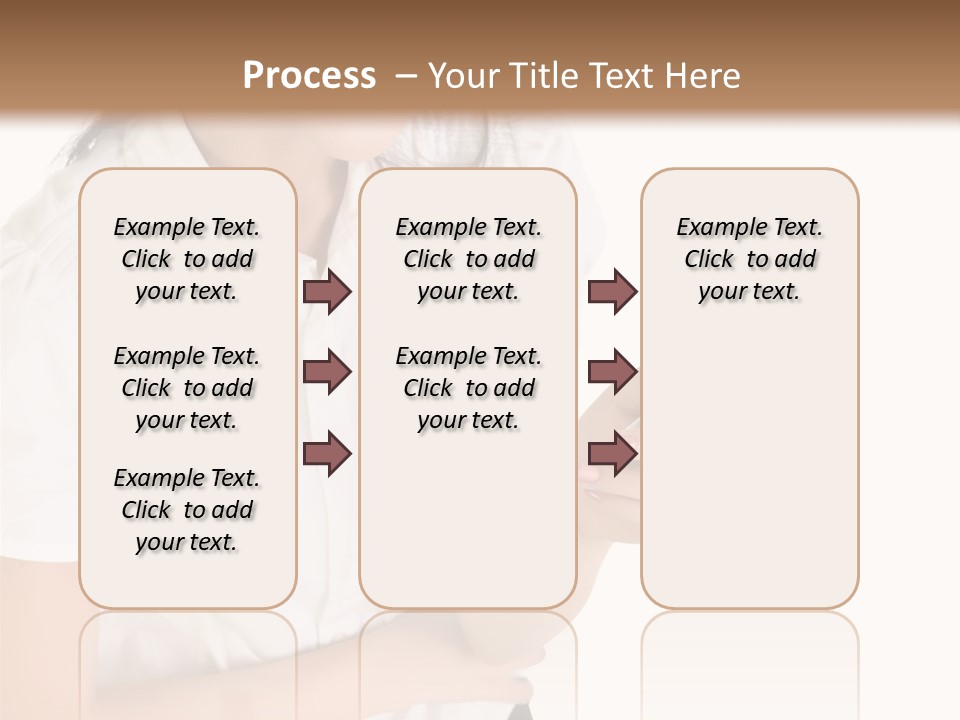 Process – Your Title Text Here

Example Text. Click to add your text.

Example Text. Click to add your text.

Example Text. Click to add your text.

Example Text. Click to add your text.

Example Text. Click to add your text.

Example Text. Click to add your text.